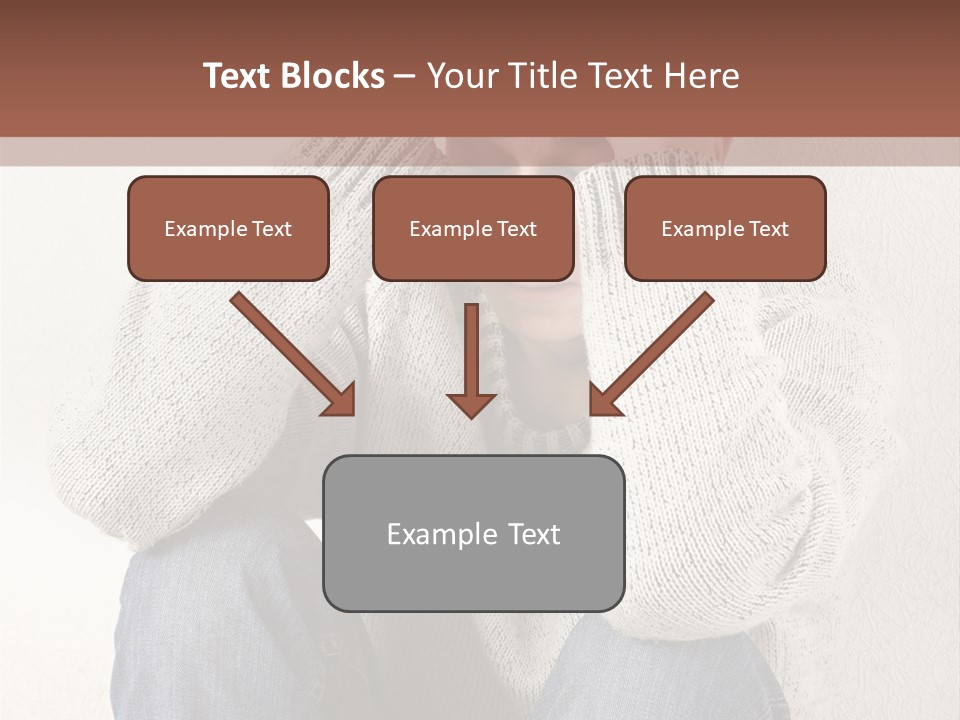 Text Blocks – Your Title Text Here

Example Text

Example Text

Example Text

Example Text